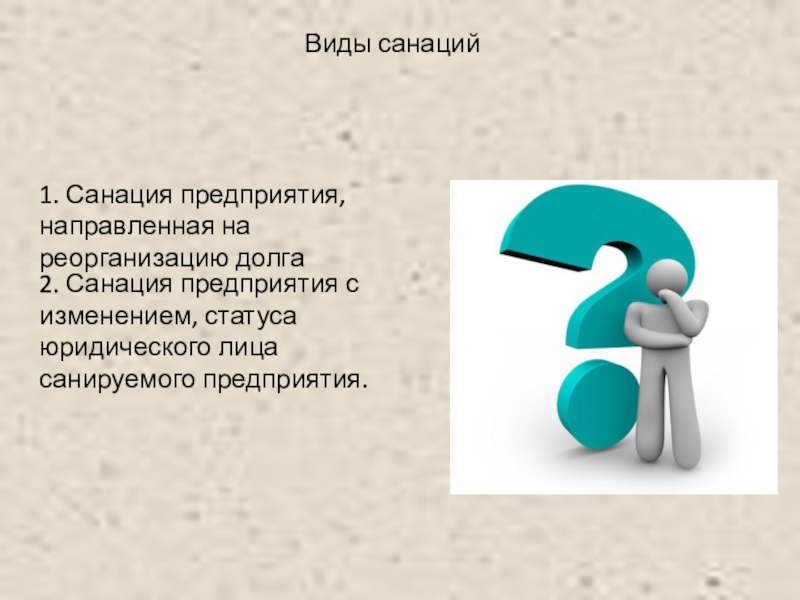 Виды санаций

1. Санация предприятия, направленная на реорганизацию долга

2. Санация предприятия с изменением, статуса юридического лица санируемого предприятия.